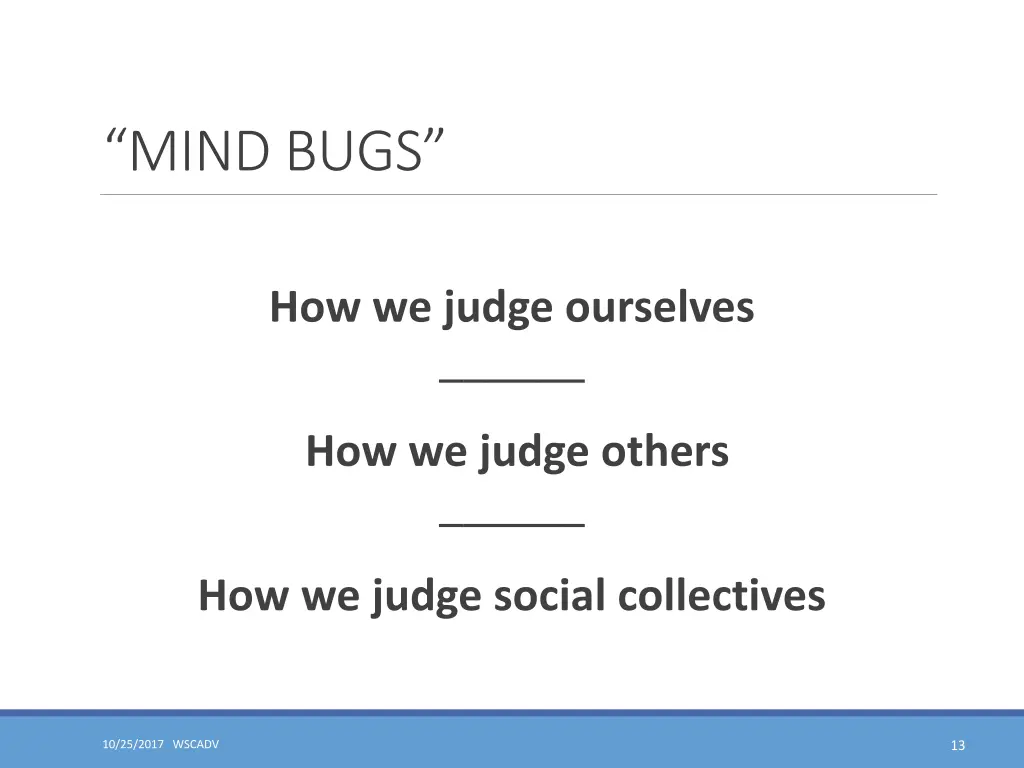 “MIND BUGS”

How we judge ourselves

_______

How we judge others

_______

How we judge social collectives

10/25/2017 WSCADV

13